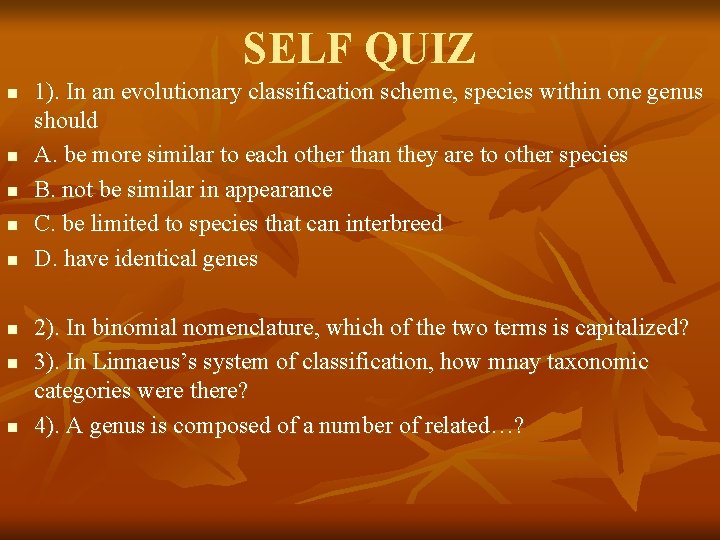 SELF QUIZ

1). In an evolutionary classification scheme, species within one genus should

A. be more similar to each other than they are to other species

B. not be similar in appearance

C. be limited to species that can interbreed

D. have identical genes

2). In binomial nomenclature, which of the two terms is capitalized?

3). In Linnaeus's system of classification, how mnay taxonomic categories were there?

4). A genus is composed of a number of related…?